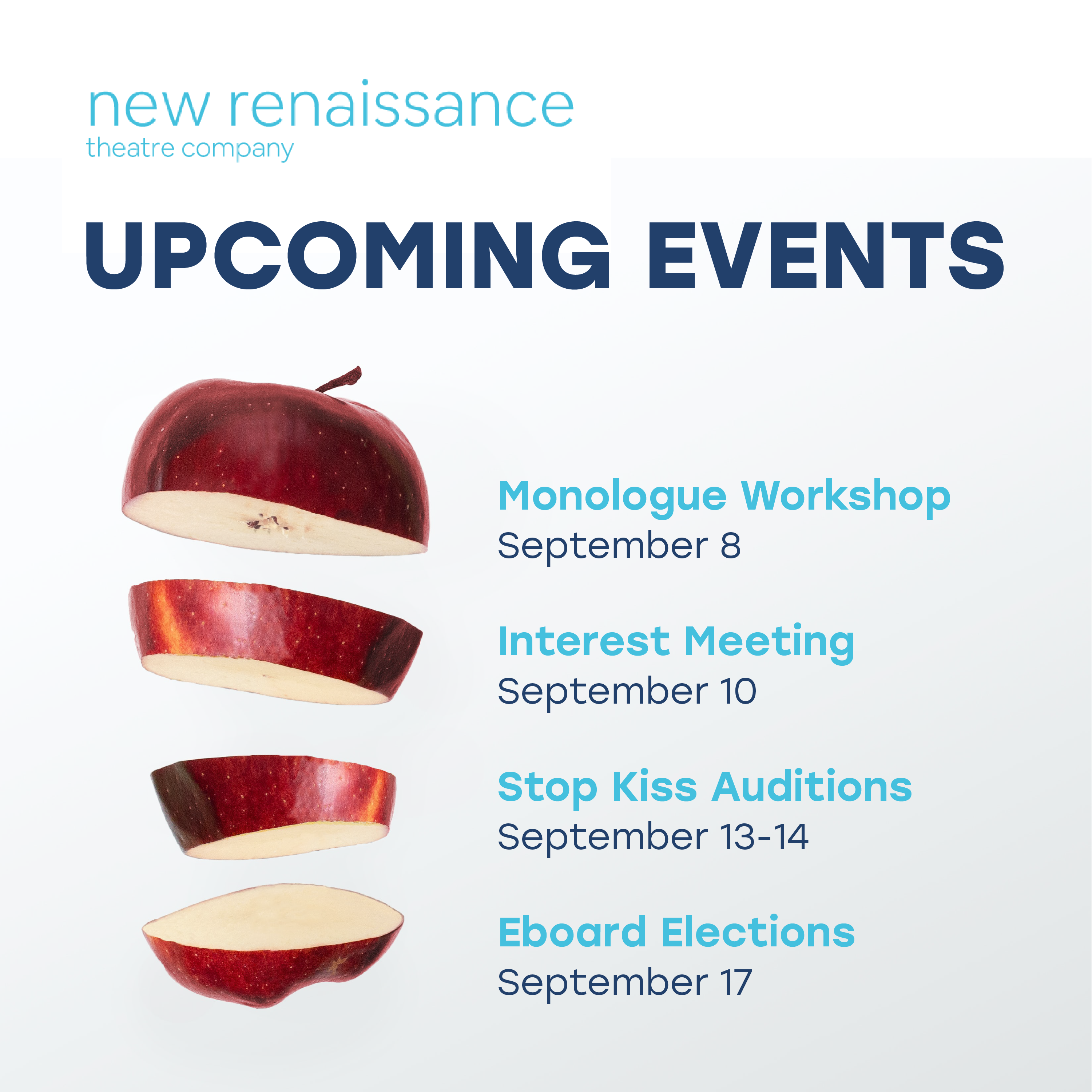 new renaissance
theatre company

UPCOMING EVENTS

Monologue Workshop
September 8

Interest Meeting
September 10

Stop Kiss Auditions
September 13-14

Eboard Elections
September 17